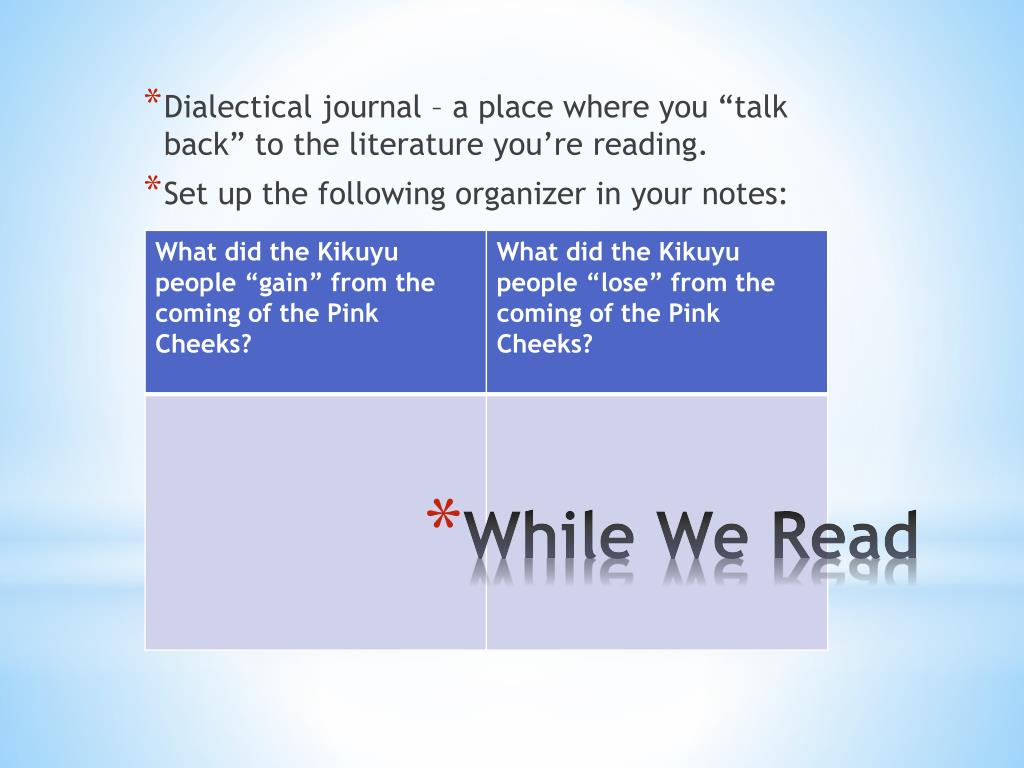 *Dialectical journal – a place where you “talk back” to the literature you’re reading.

*Set up the following organizer in your notes:

| What did the Kikuyu people “gain” from the coming of the Pink Cheeks? | What did the Kikuyu people “lose” from the coming of the Pink Cheeks? |
|---|---|
| | |

*While We Read